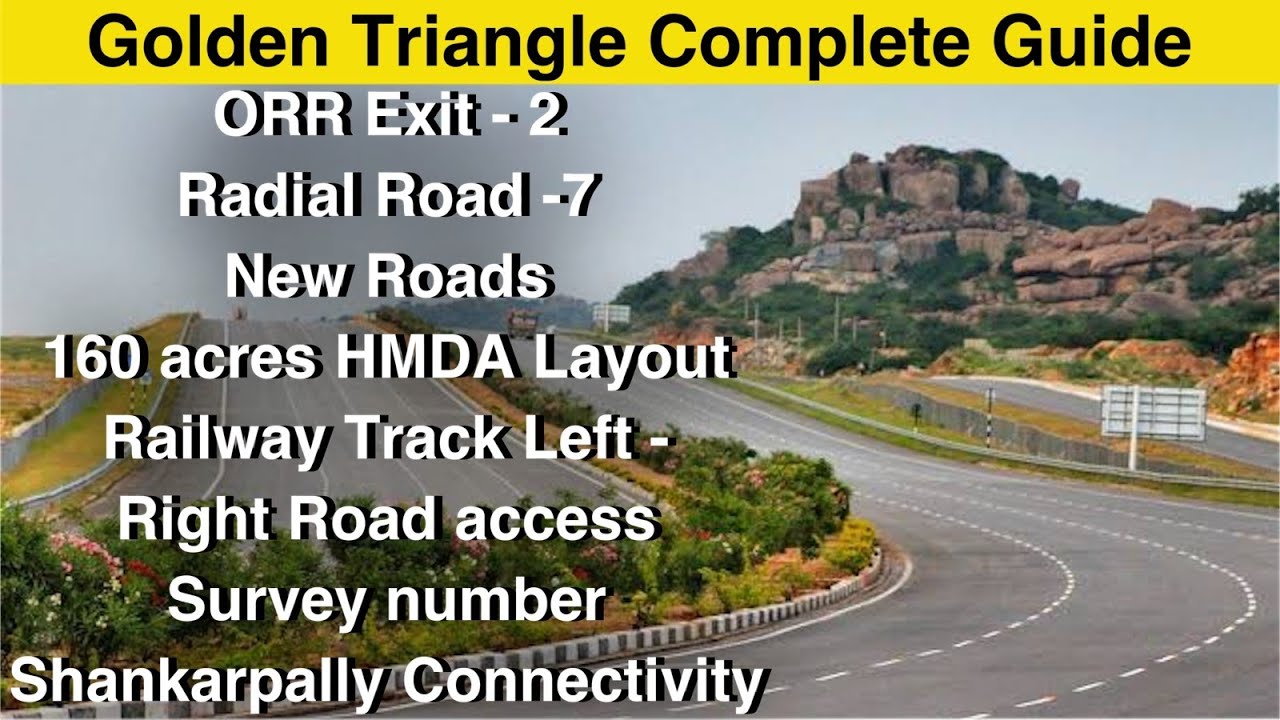 Golden Triangle Complete Guide

ORR Exit - 2
Radial Road -7
New Roads
160 acres HMDA Layout
Railway Track Left - Right Road access
Survey number
Shankarpally Connectivity